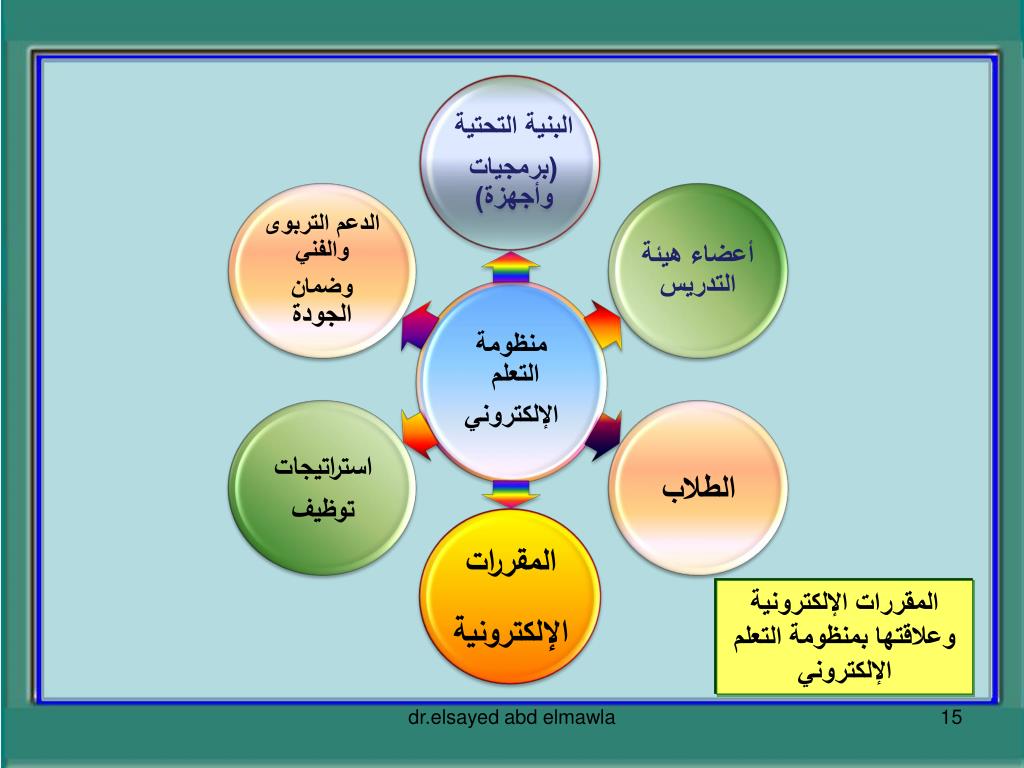 البنية التحتية
(برمجيات وأجهزة)

أعضاء هيئة التدريس

الطلاب

المقررات الإلكترونية

استراتيجات توظيف

الدعم التربوى والفني وضمان الجودة

منظومة التعلم الإلكتروني

المقررات الإلكترونية وعلاقتها بمنظومة التعلم الإلكتروني

dr.elsayed abd elmawla

15